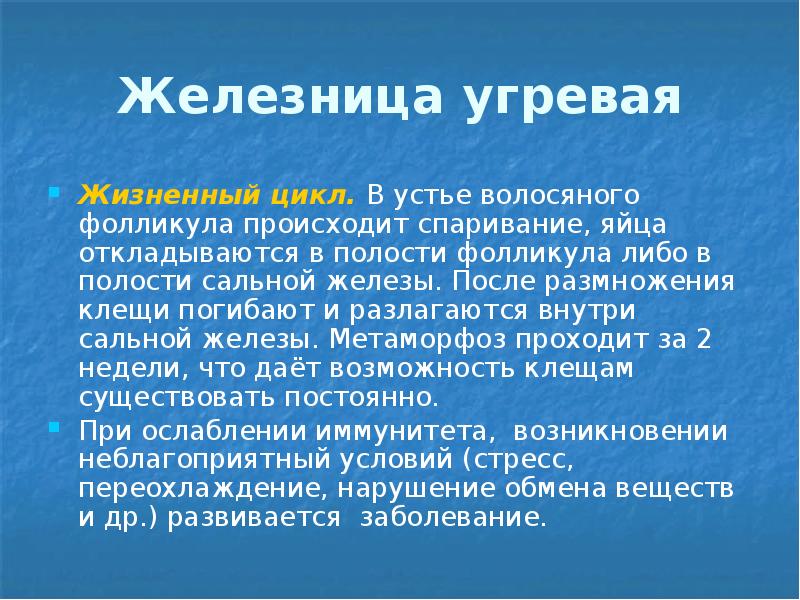 Железница угревая

Жизненный цикл. В устье волосяного фолликула происходит спаривание, яйца откладываются в полости фолликула либо в полости сальной железы. После размножения клещи погибают и разлагаются внутри сальной железы. Метаморфоз проходит за 2 недели, что даёт возможность клещам существовать постоянно.

При ослаблении иммунитета, возникновении неблагоприятный условий (стресс, переохлаждение, нарушение обмена веществ и др.) развивается заболевание.